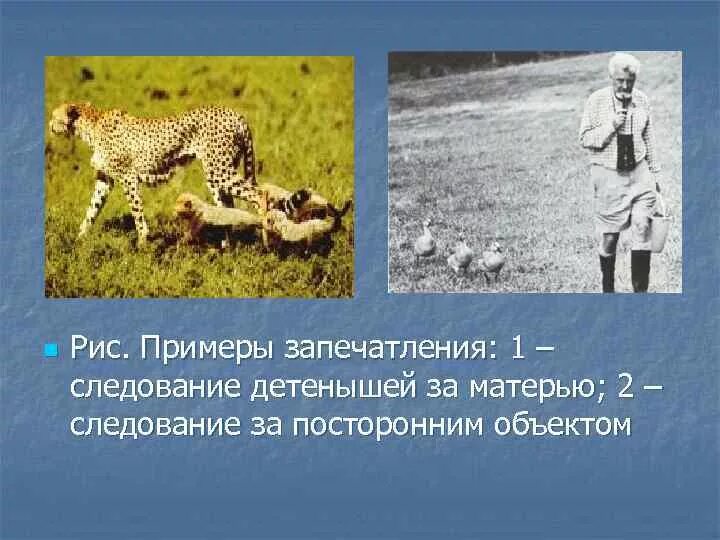 Рис. Примеры запечатления: 1 – следование детенышей за матерью; 2 – следование за посторонним объектом